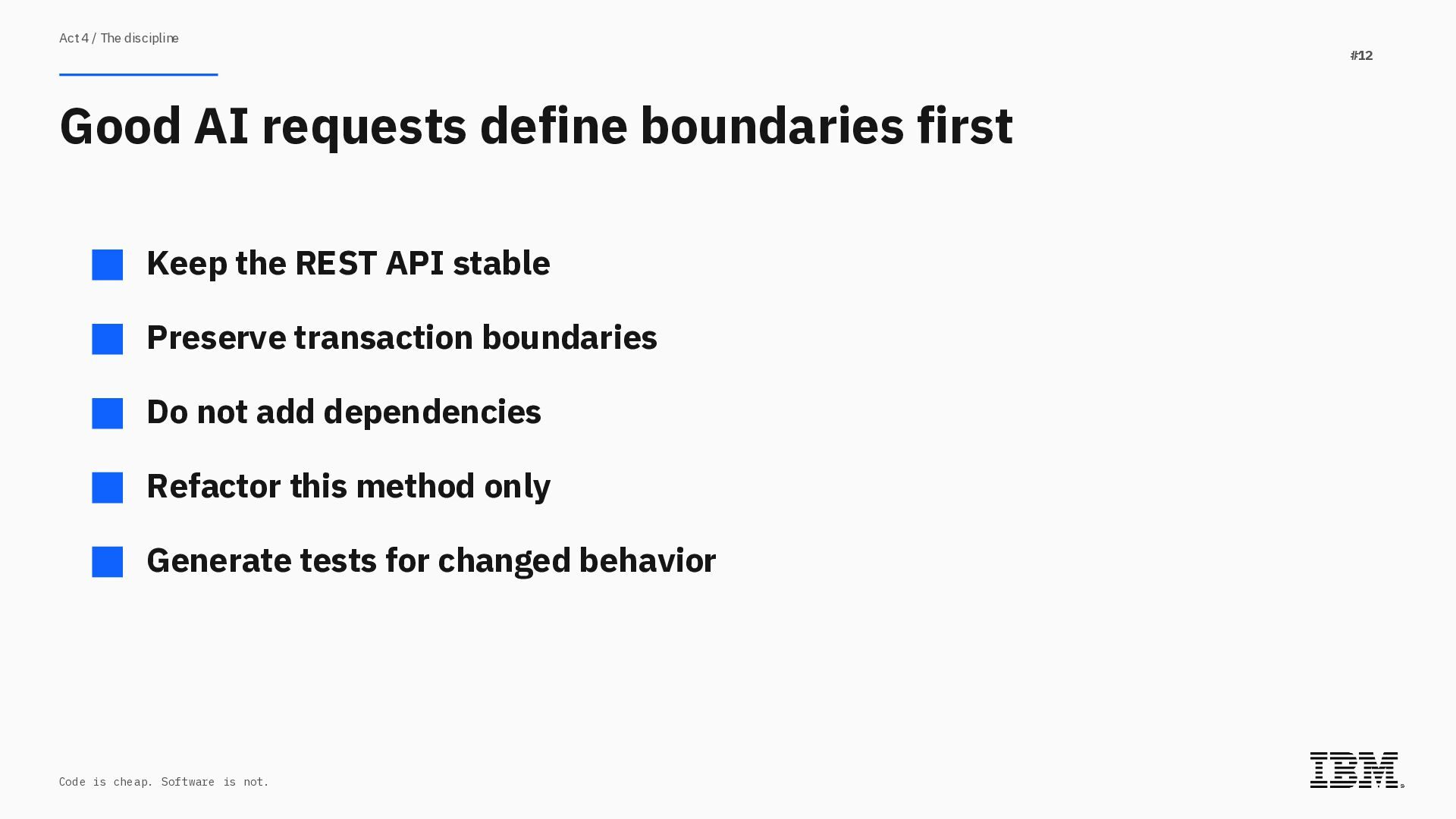 Act 4 / The discipline

#12

Good AI requests define boundaries first

Keep the REST API stable

Preserve transaction boundaries

Do not add dependencies

Refactor this method only

Generate tests for changed behavior

Code is cheap. Software is not.

IBM